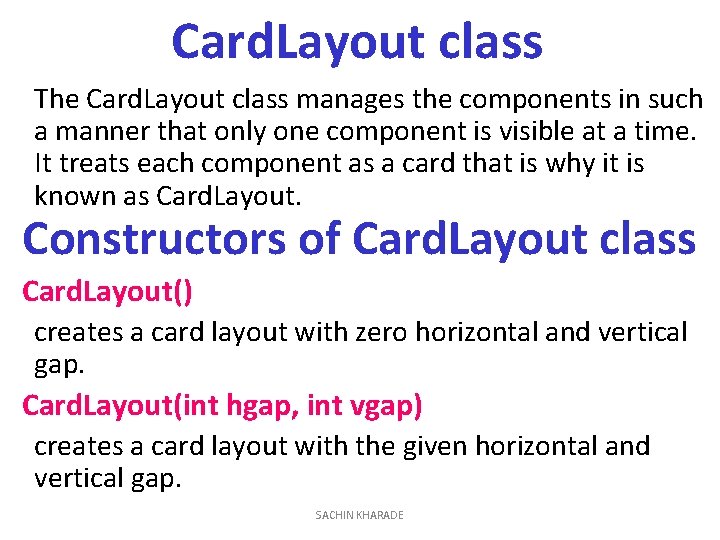 CardLayout class

The CardLayout class manages the components in such a manner that only one component is visible at a time. It treats each component as a card that is why it is known as CardLayout.

Constructors of CardLayout class

CardLayout()

creates a card layout with zero horizontal and vertical gap.

CardLayout(int hgap, int vgap)

creates a card layout with the given horizontal and vertical gap.

SACHIN KHARADE